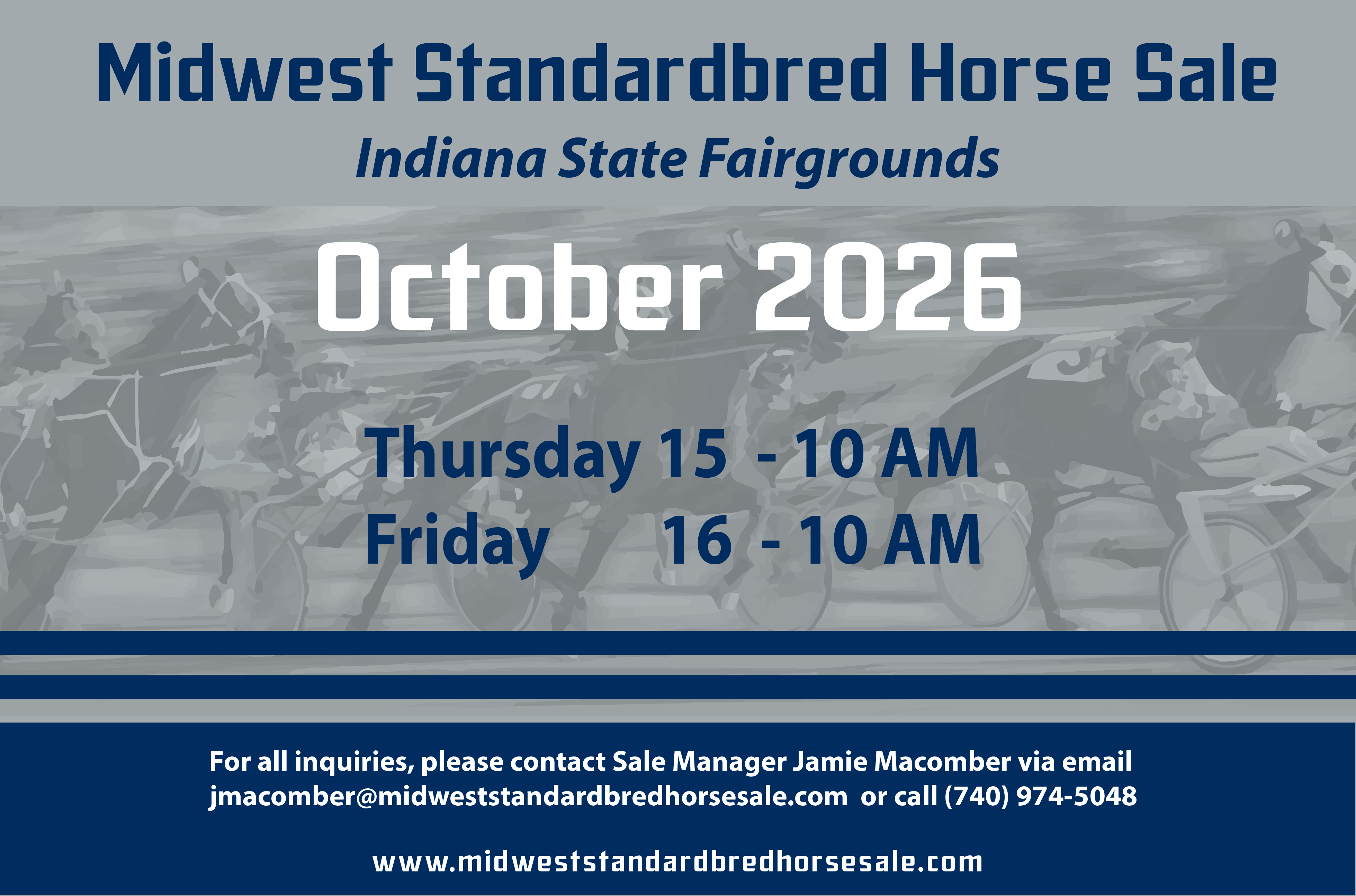 Midwest Standardbred Horse Sale

Indiana State Fairgrounds

October 2026

Thursday 15 - 10 AM
Friday 16 - 10 AM

For all inquiries, please contact Sale Manager Jamie Macomber via email jmacomber@midweststandardbredhorsesale.com or call (740) 974-5048

www.midweststandardbredhorsesale.com